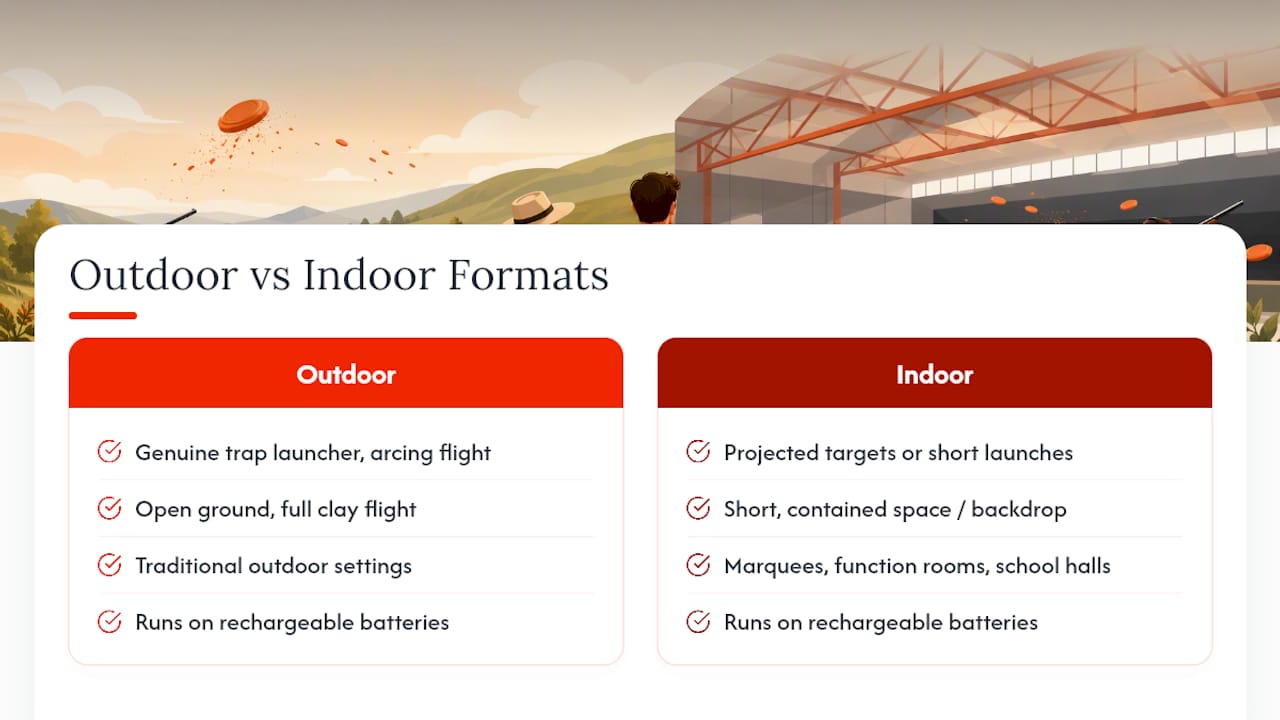 Outdoor vs Indoor Formats

Outdoor

Genuine trap launcher, arcing flight

Open ground, full clay flight

Traditional outdoor settings

Runs on rechargeable batteries

Indoor

Projected targets or short launches

Short, contained space / backdrop

Marquees, function rooms, school halls

Runs on rechargeable batteries